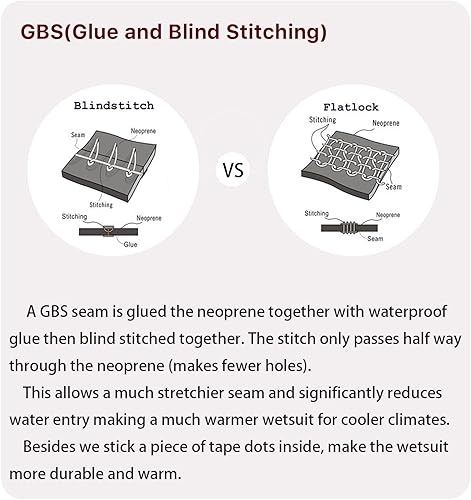 GBS(Glue and Blind Stitching)

Blindstitch

Seam

Neoprene

Stitching

Stitching

Neoprene

Glue

VS

Flatlock

Stitching

Neoprene

Seam

Stitching

Neoprene

Seam

A GBS seam is glued the neoprene together with waterproof glue then blind stitched together. The stitch only passes half way through the neoprene (makes fewer holes).

This allows a much stretchier seam and significantly reduces water entry making a much warmer wetsuit for cooler climates.

Besides we stick a piece of tape dots inside, make the wetsuit more durable and warm.